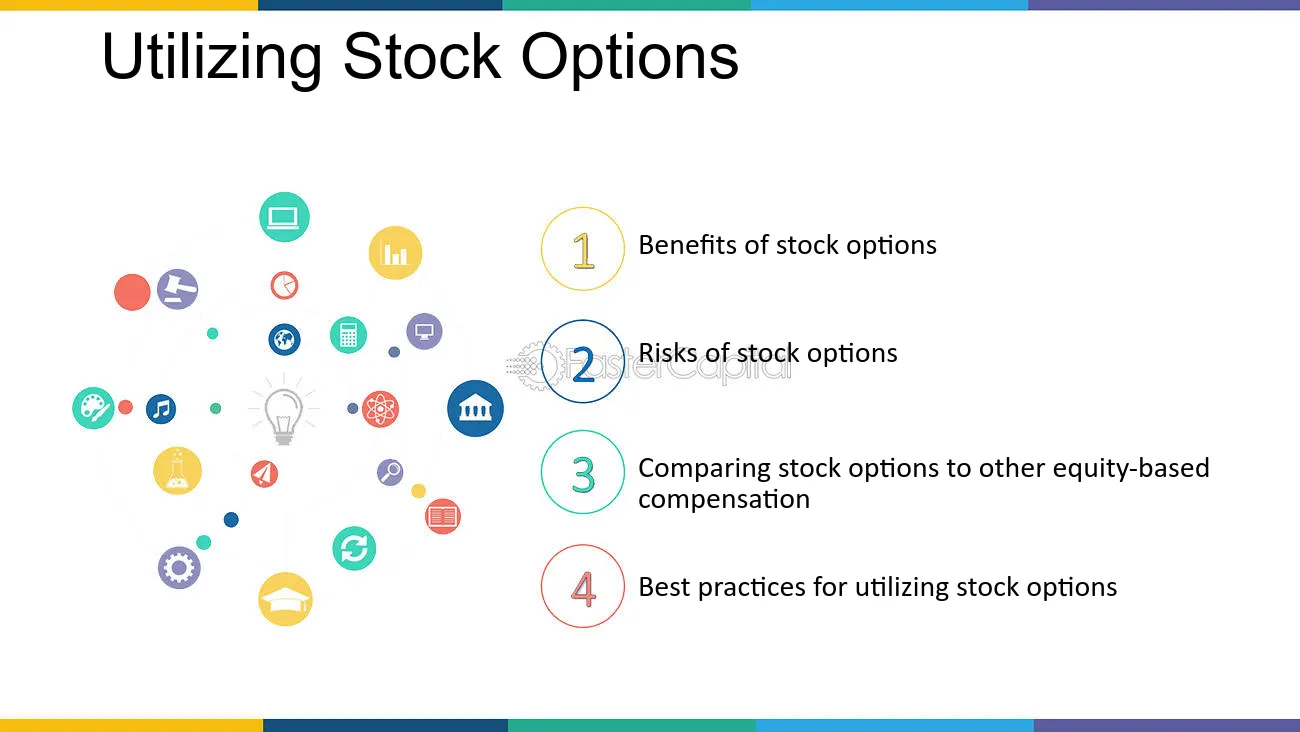 Utilizing Stock Options

1
Benefits of stock options

2
Risks of stock options

3
Comparing stock options to other equity-based compensation

4
Best practices for utilizing stock options

FasterCapital